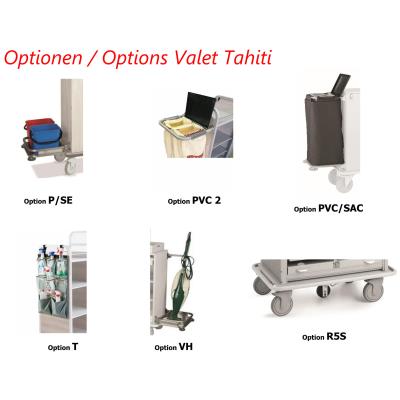 Optionen / Options Valet Tahiti

Option P/SE

Option PVC 2

Option PVC/SAC

Option T

Option VH

Option R5S